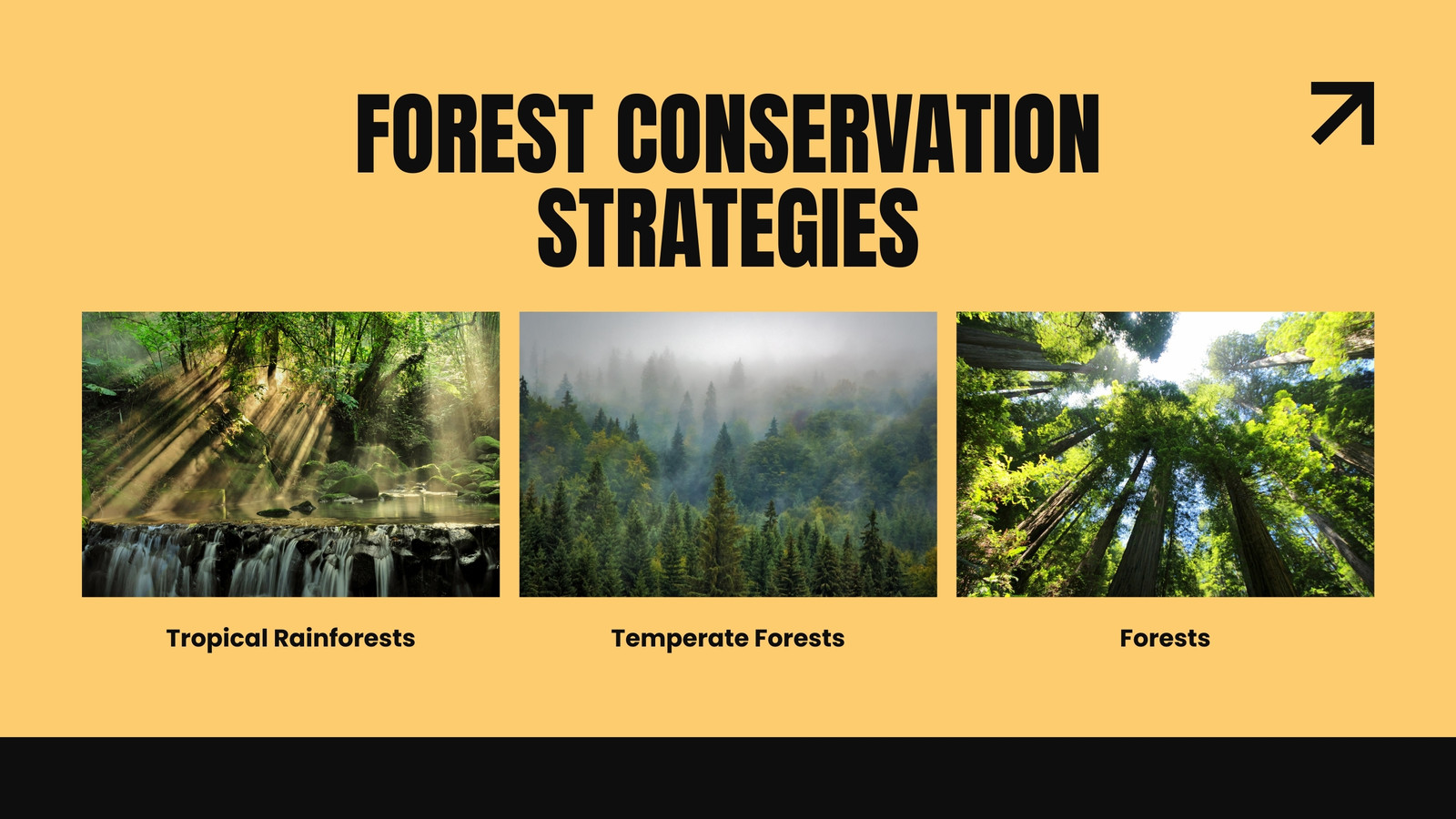 FOREST CONSERVATION STRATEGIES

Tropical Rainforests

Temperate Forests

Forests